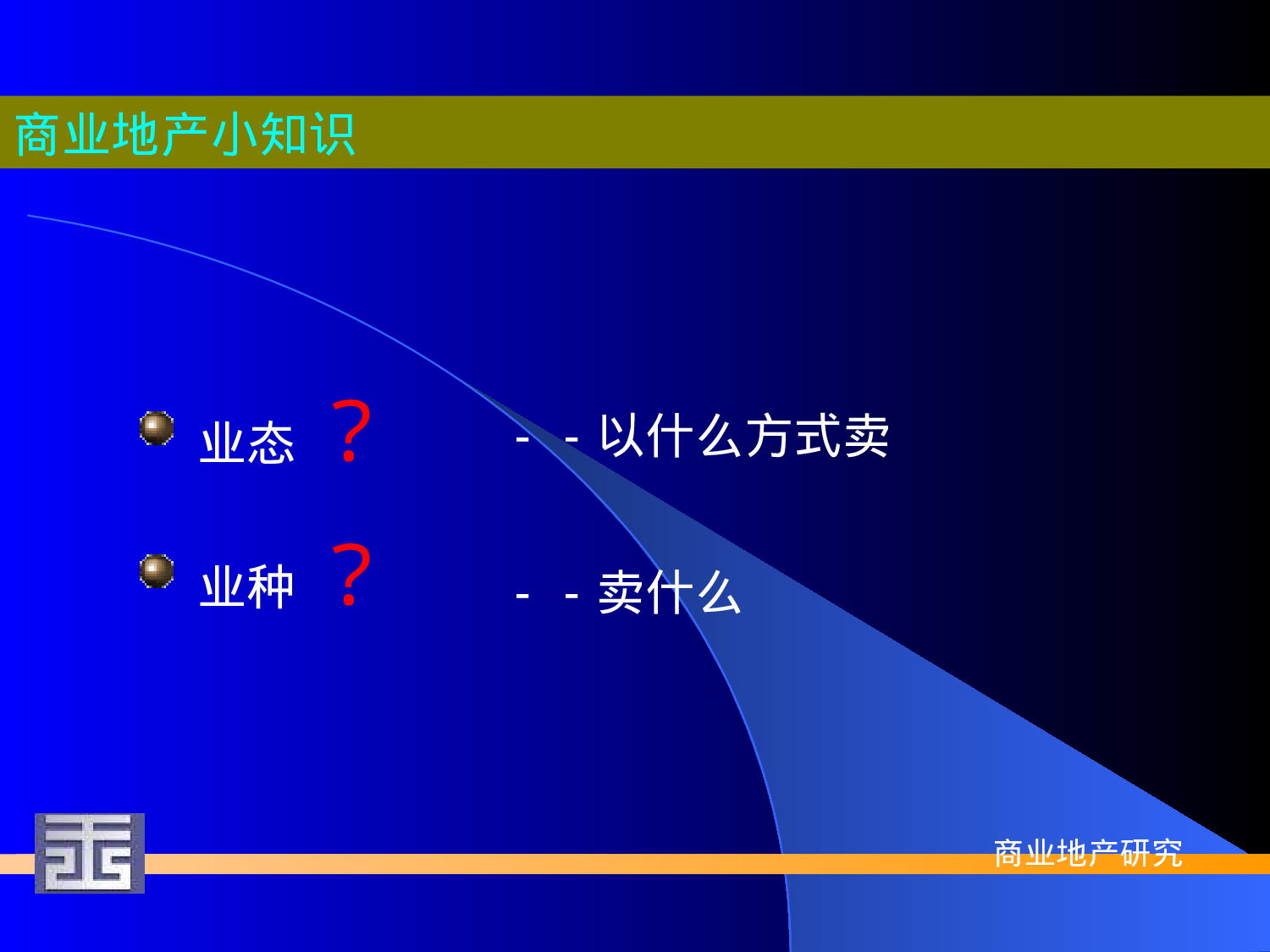 商业地产小知识

业态 ? - - 以什么方式卖

业种 ? - - 卖什么

商业地产研究